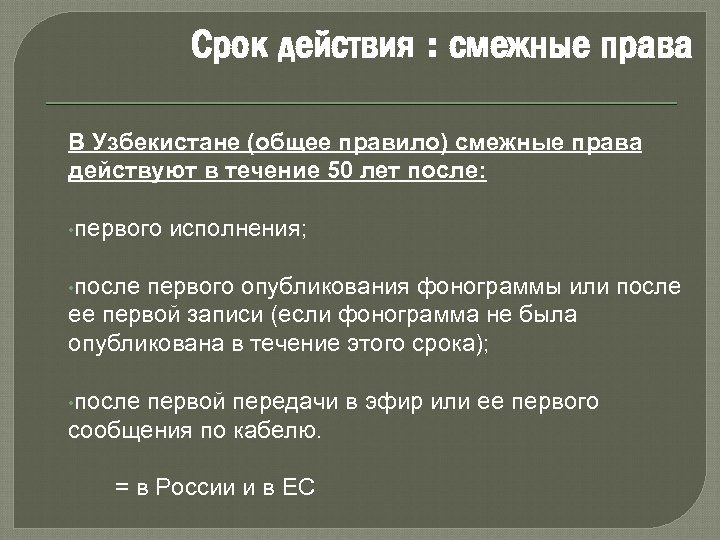 Срок действия : смежные права

В Узбекистане (общее правило) смежные права действуют в течение 50 лет после:

•первого исполнения;

•после первого опубликования фонограммы или после ее первой записи (если фонограмма не была опубликована в течение этого срока);

•после первой передачи в эфир или ее первого сообщения по кабелю.

= в России и в ЕС